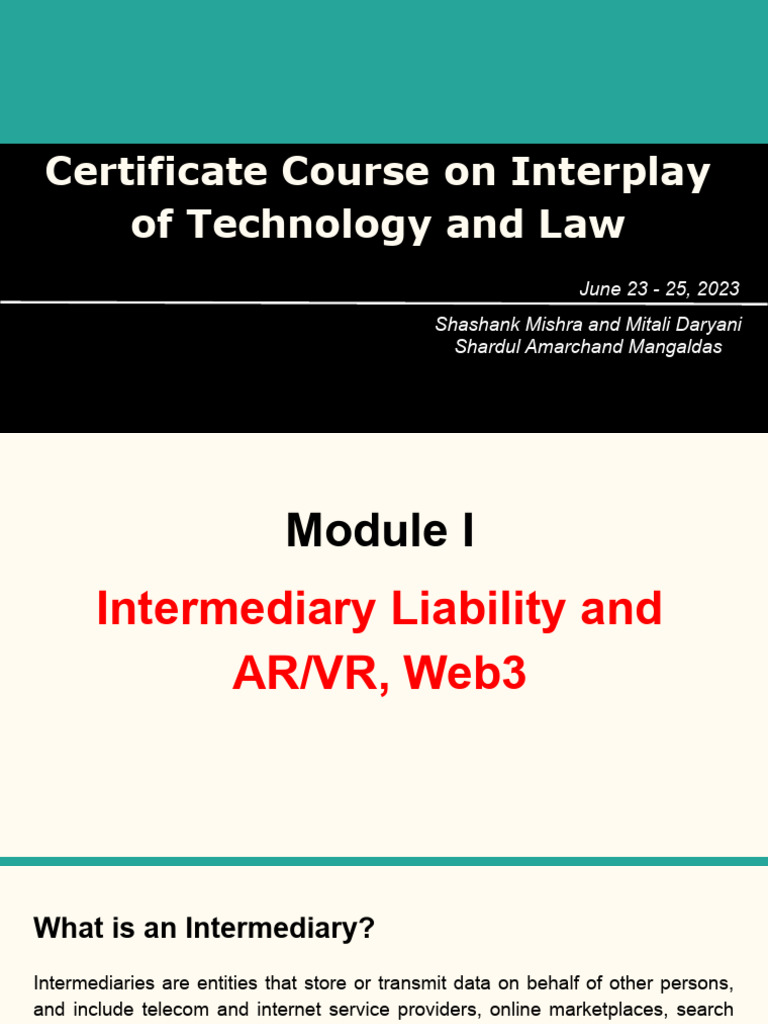 Certificate Course on Interplay of Technology and Law

June 23 - 25, 2023

Shashank Mishra and Mitali Daryani
Shardul Amarchand Mangaldas

Module I

Intermediary Liability and AR/VR, Web3

What is an Intermediary?

Intermediaries are entities that store or transmit data on behalf of other persons, and include telecom and internet service providers, online marketplaces, search